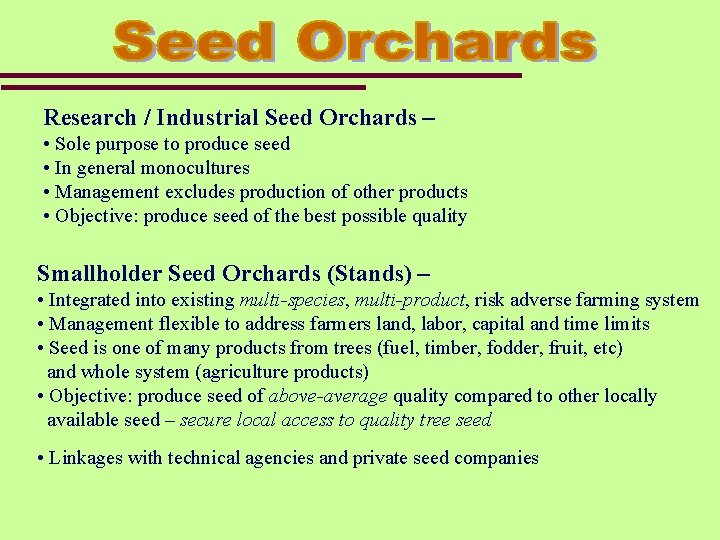 Seed Orchards

Research / Industrial Seed Orchards –
• Sole purpose to produce seed
• In general monocultures
• Management excludes production of other products
• Objective: produce seed of the best possible quality

Smallholder Seed Orchards (Stands) –
• Integrated into existing multi-species, multi-product, risk adverse farming system
• Management flexible to address farmers land, labor, capital and time limits
• Seed is one of many products from trees (fuel, timber, fodder, fruit, etc) and whole system (agriculture products)
• Objective: produce seed of above-average quality compared to other locally available seed – secure local access to quality tree seed

• Linkages with technical agencies and private seed companies